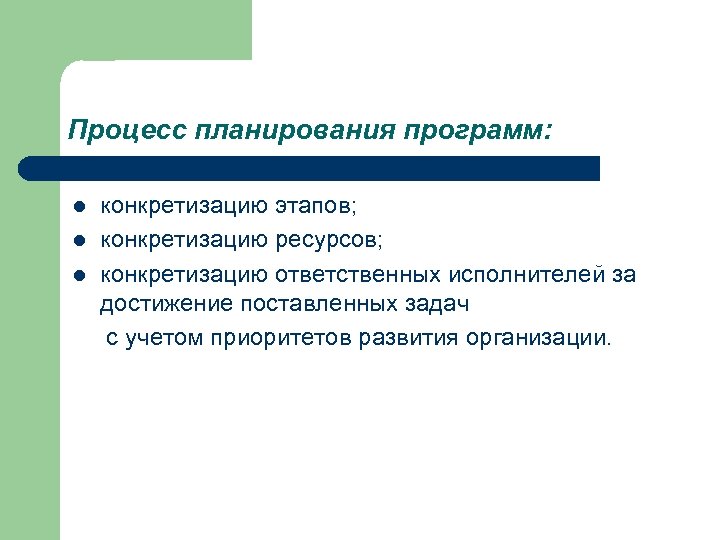 Процесс планирования программ:

- конкретизацию этапов;
- конкретизацию ресурсов;
- конкретизацию ответственных исполнителей за достижение поставленных задач

с учетом приоритетов развития организации.